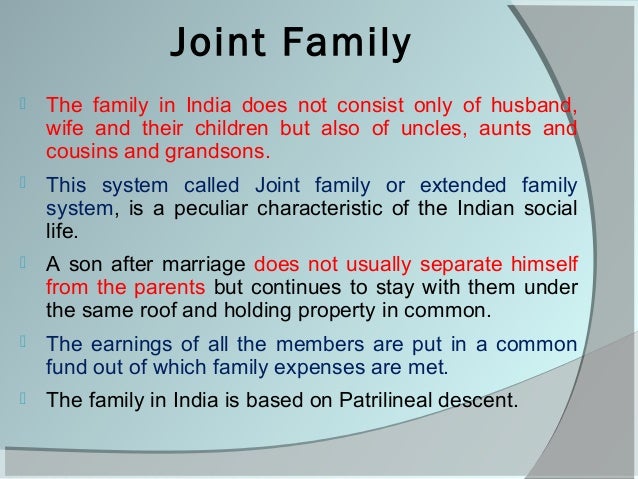 Joint Family

The family in India does not consist only of husband, wife and their children but also of uncles, aunts and cousins and grandsons.

This system called Joint family or extended family system, is a peculiar characteristic of the Indian social life.

A son after marriage does not usually separate himself from the parents but continues to stay with them under the same roof and holding property in common.

The earnings of all the members are put in a common fund out of which family expenses are met.

The family in India is based on Patrilineal descent.